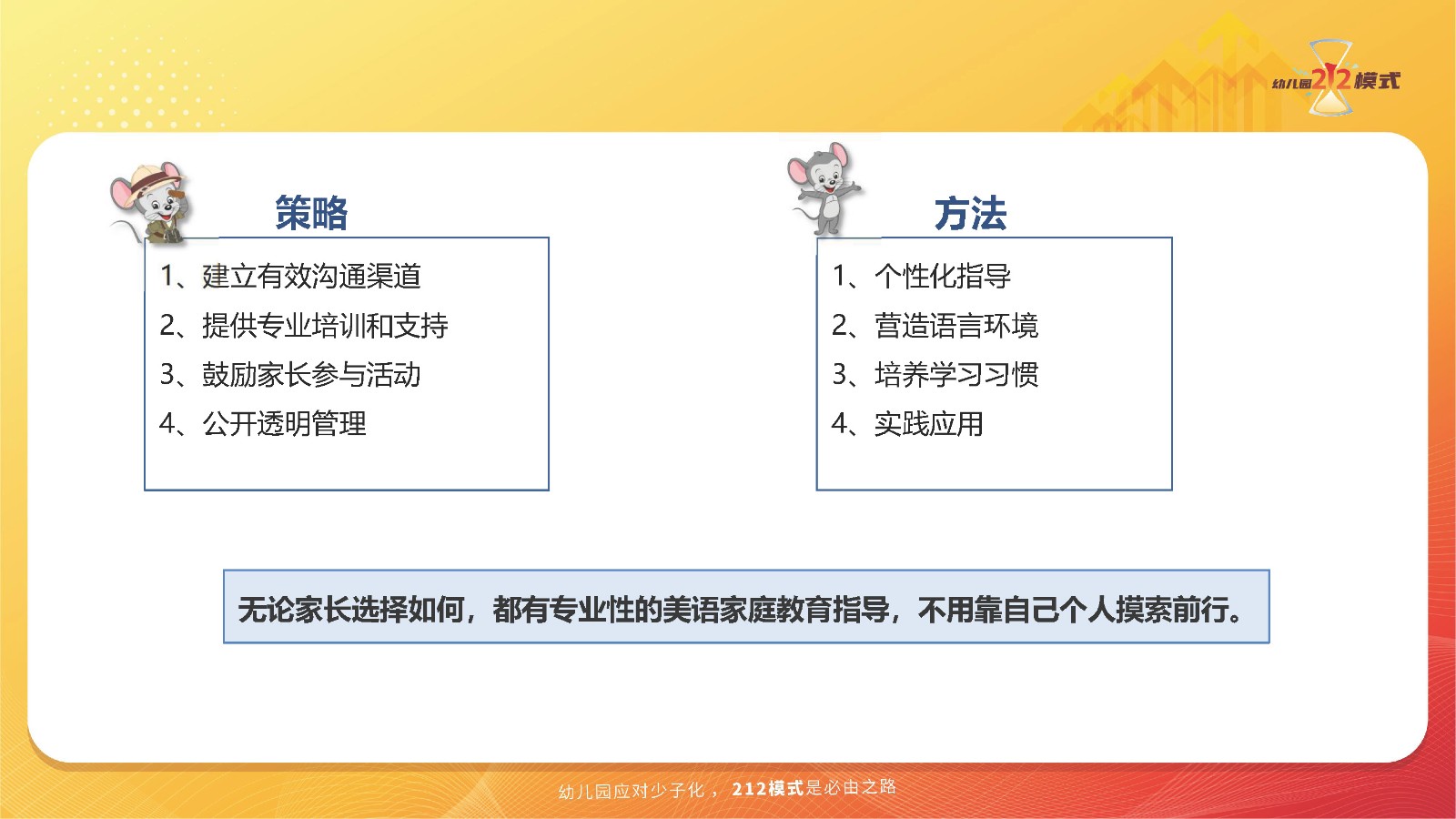 幼儿园212模式

策略

1、建立有效沟通渠道
2、提供专业培训和支持
3、鼓励家长参与活动
4、公开透明管理

方法

1、个性化指导
2、营造语言环境
3、培养学习习惯
4、实践应用

无论家长选择如何，都有专业性的美语家庭教育指导，不用靠自己个人摸索前行。

幼儿园应对少子化，212模式是必由之路